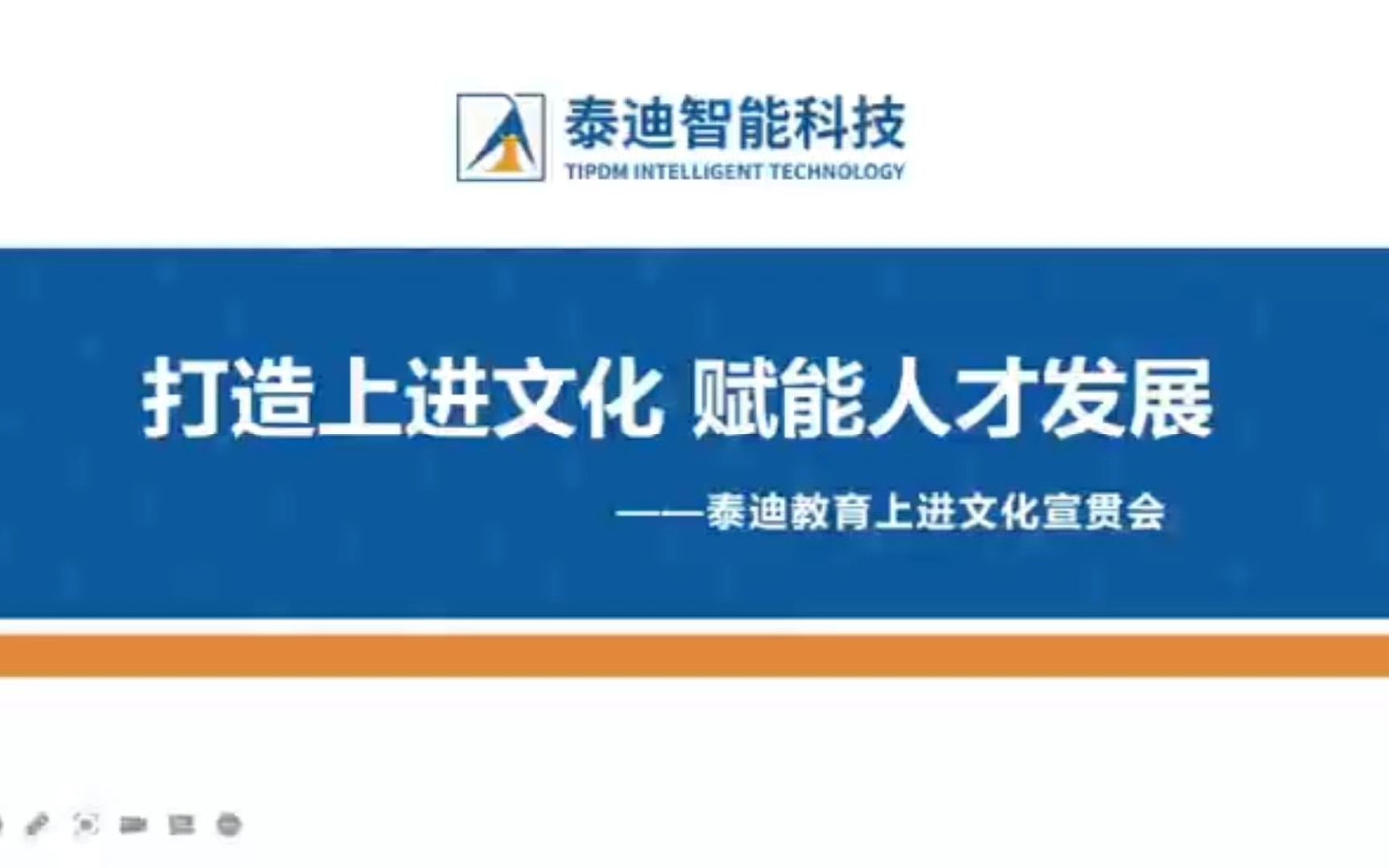 泰迪智能科技
TIPDM INTELLIGENT TECHNOLOGY

打造上进文化 赋能人才发展

——泰迪教育上进文化宣贯会